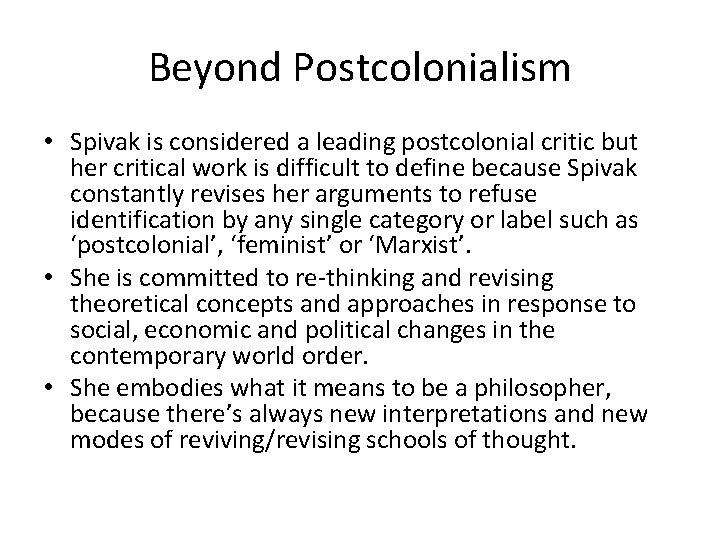 Beyond Postcolonialism

• Spivak is considered a leading postcolonial critic but her critical work is difficult to define because Spivak constantly revises her arguments to refuse identification by any single category or label such as ‘postcolonial’, ‘feminist’ or ‘Marxist’.
• She is committed to re-thinking and revising theoretical concepts and approaches in response to social, economic and political changes in the contemporary world order.
• She embodies what it means to be a philosopher, because there’s always new interpretations and new modes of reviving/revising schools of thought.